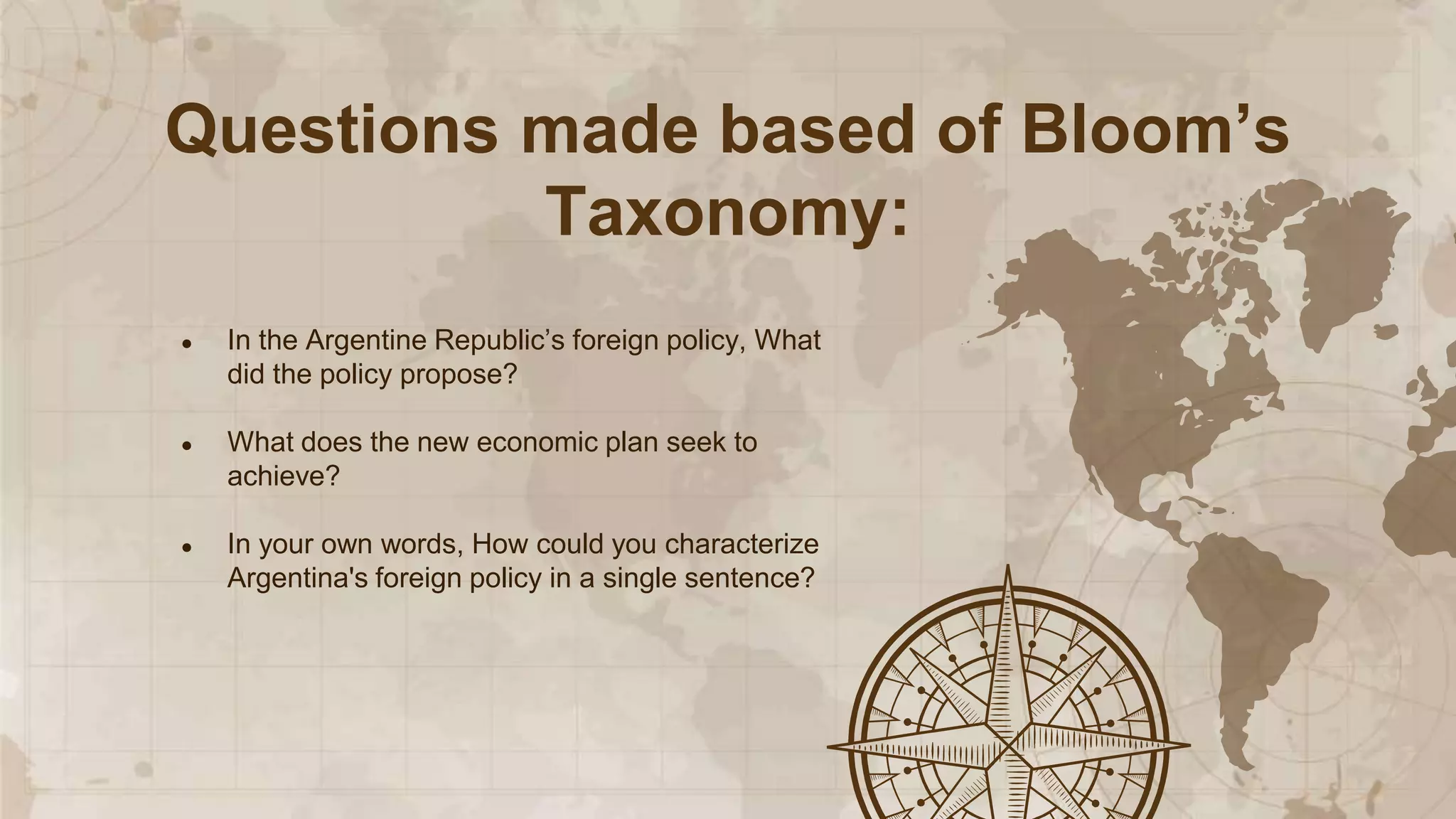 Questions made based of Bloom’s Taxonomy:

- In the Argentine Republic’s foreign policy, What did the policy propose?
- What does the new economic plan seek to achieve?
- In your own words, How could you characterize Argentina's foreign policy in a single sentence?